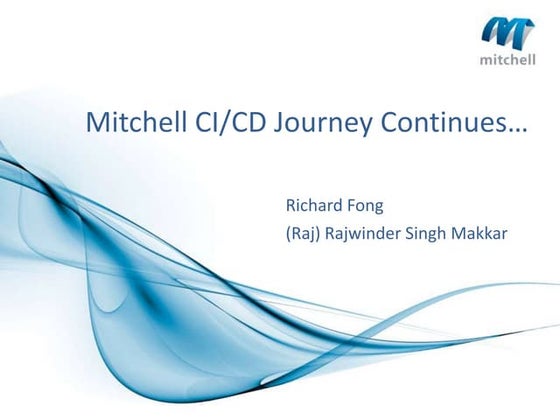 mitchell

Mitchell CI/CD Journey Continues…

Richard Fong
(Raj) Rajwinder Singh Makkar